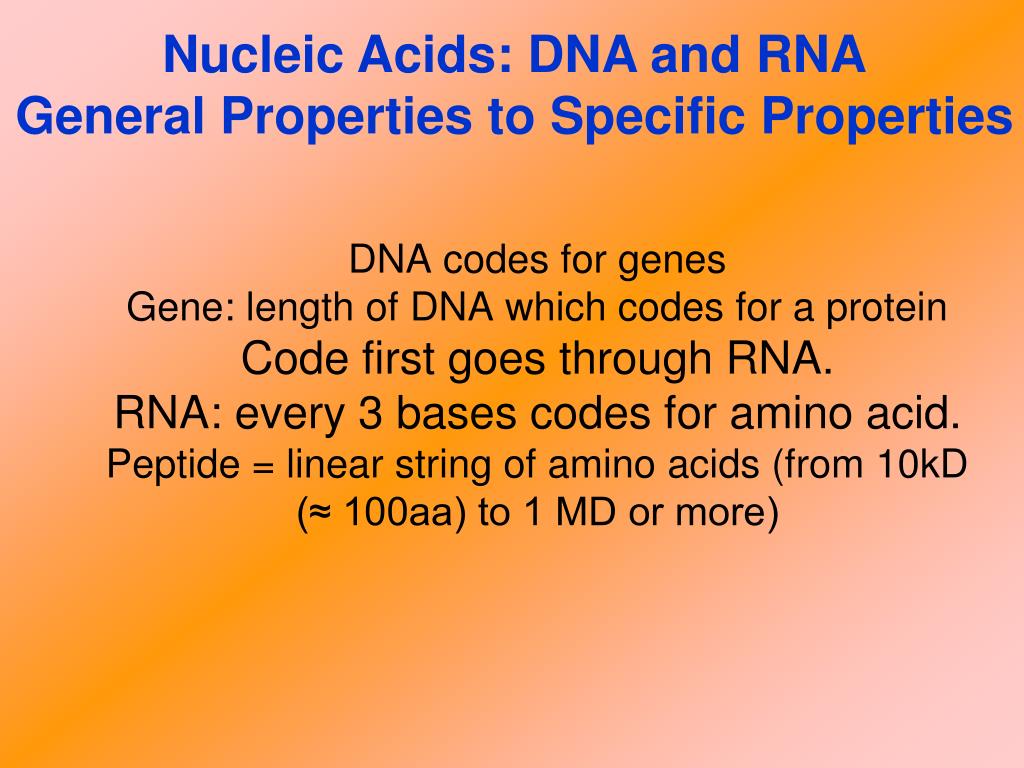 Nucleic Acids: DNA and RNA
General Properties to Specific Properties

DNA codes for genes
Gene: length of DNA which codes for a protein
Code first goes through RNA.
RNA: every 3 bases codes for amino acid.
Peptide = linear string of amino acids (from 10kD (≈ 100aa) to 1 MD or more)